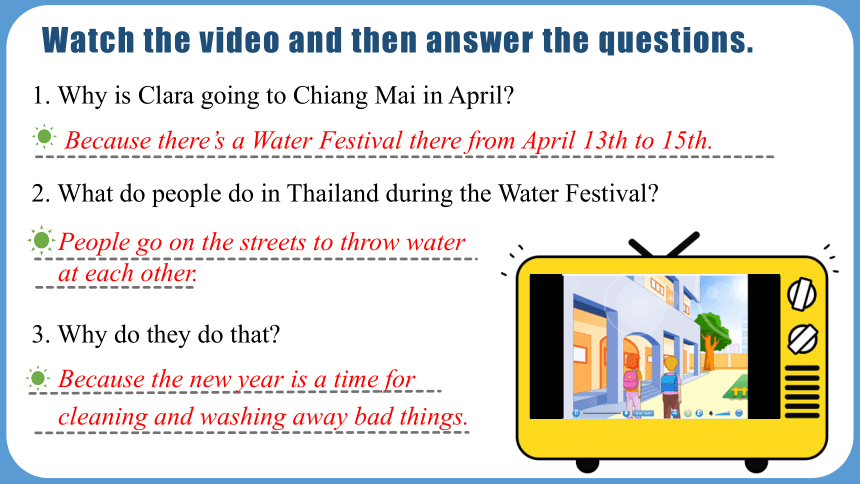 Watch the video and then answer the questions.

1. Why is Clara going to Chiang Mai in April?

Because there’s a Water Festival there from April 13th to 15th.

2. What do people do in Thailand during the Water Festival?

People go on the streets to throw water at each other.

3. Why do they do that?

Because the new year is a time for cleaning and washing away bad things.